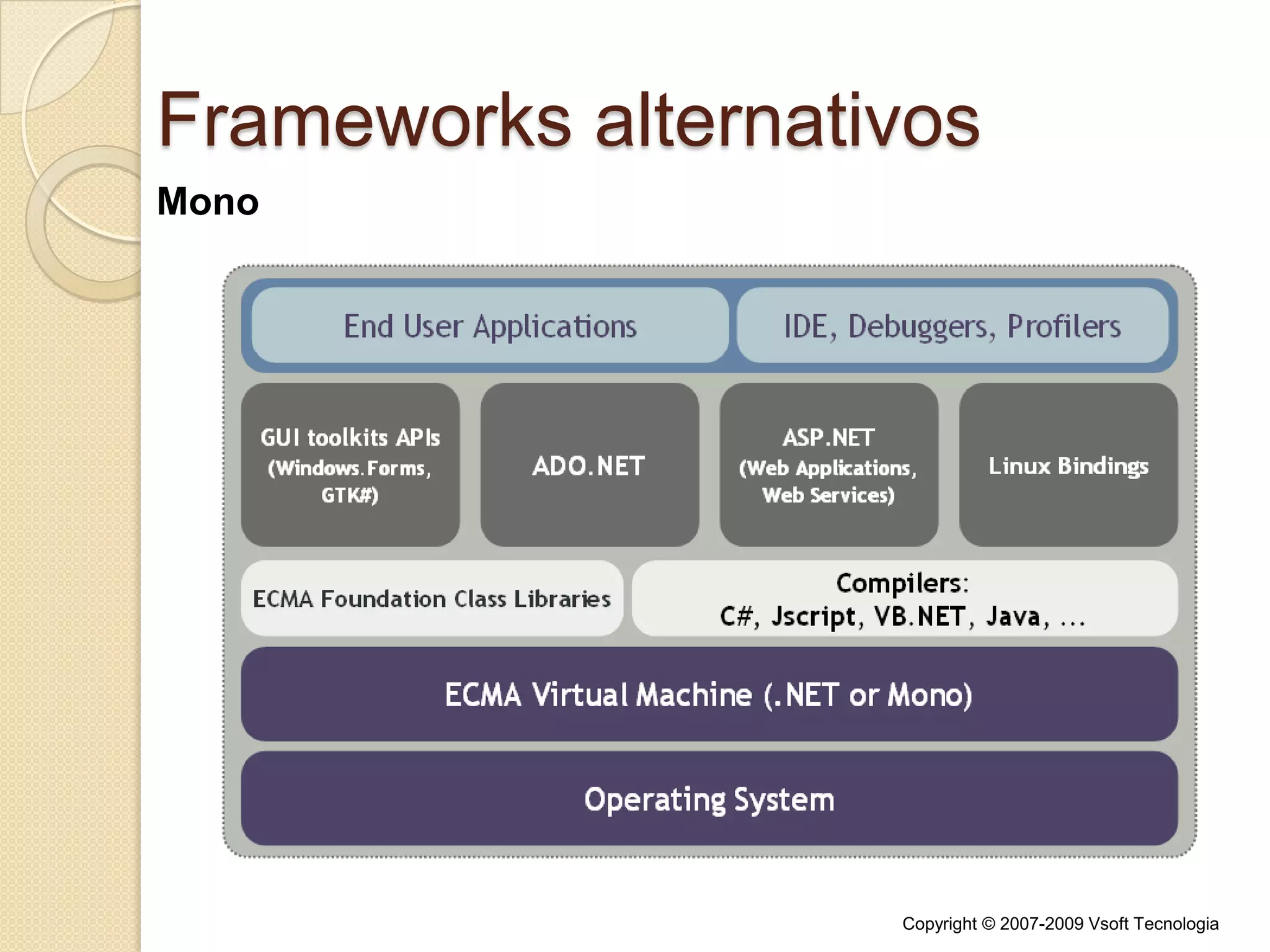 Frameworks alternativos

Mono

End User Applications

IDE, Debuggers, Profilers

GUI toolkits APIs (Windows.Forms, GTK#)

ADO.NET

ASP.NET (Web Applications, Web Services)

Linux Bindings

ECMA Foundation Class Libraries

Compilers: C#, Jscript, VB.NET, Java, ...

ECMA Virtual Machine (.NET or Mono)

Operating System

Copyright © 2007-2009 Vsoft Tecnologia